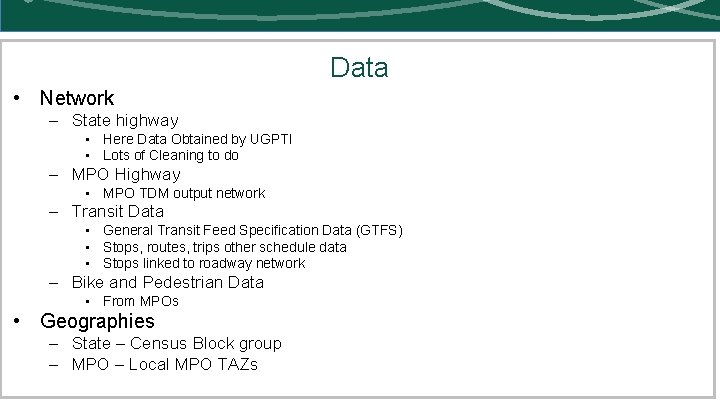 Data

• Network
  – State highway
    ▪ Here Data Obtained by UGPTI
    ▪ Lots of Cleaning to do
  – MPO Highway
    ▪ MPO TDM output network
  – Transit Data
    ▪ General Transit Feed Specification Data (GTFS)
    ▪ Stops, routes, trips other schedule data
    ▪ Stops linked to roadway network
  – Bike and Pedestrian Data
    ▪ From MPOs
• Geographies
  – State – Census Block group
  – MPO – Local MPO TAZs